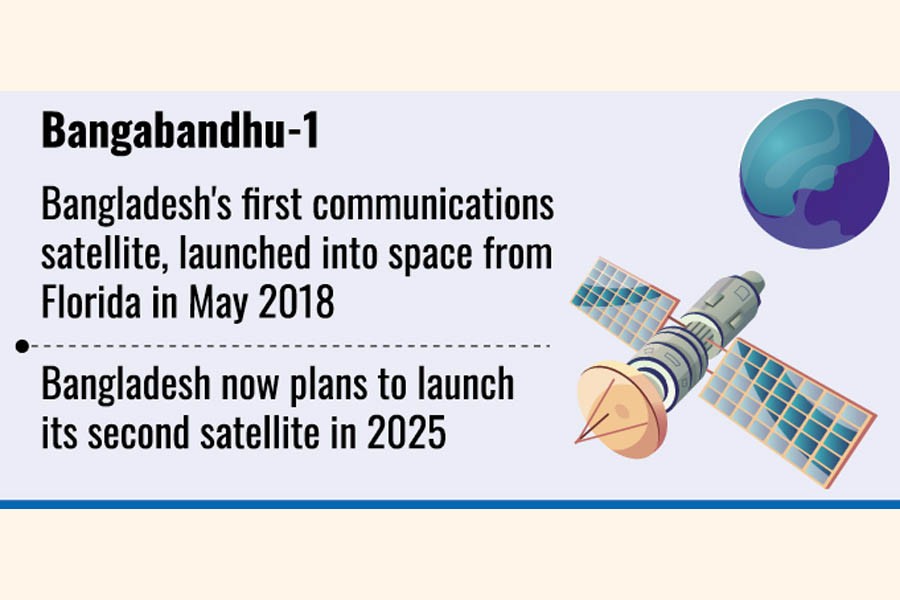 Bangabandhu-1

Bangladesh's first communications satellite, launched into space from Florida in May 2018

Bangladesh now plans to launch its second satellite in 2025